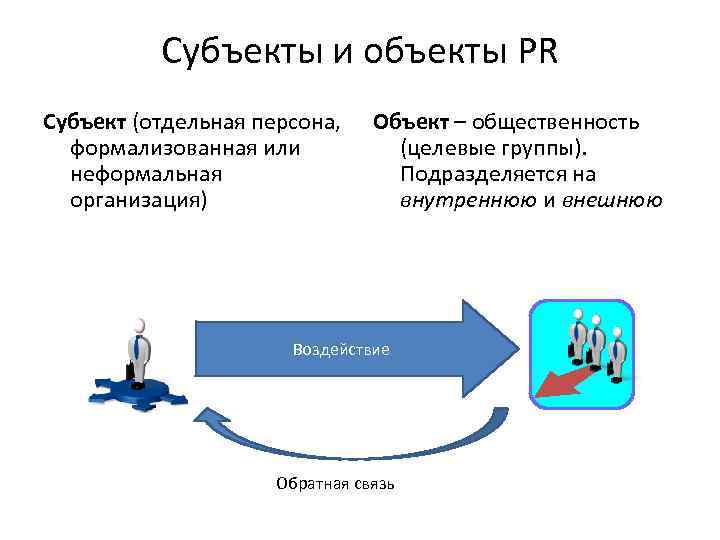 Субъекты и объекты PR

Субъект (отдельная персона, формализованная или неформальная организация)

Объект – общественность (целевые группы). Подразделяется на внутреннюю и внешнюю

Воздействие

Обратная связь